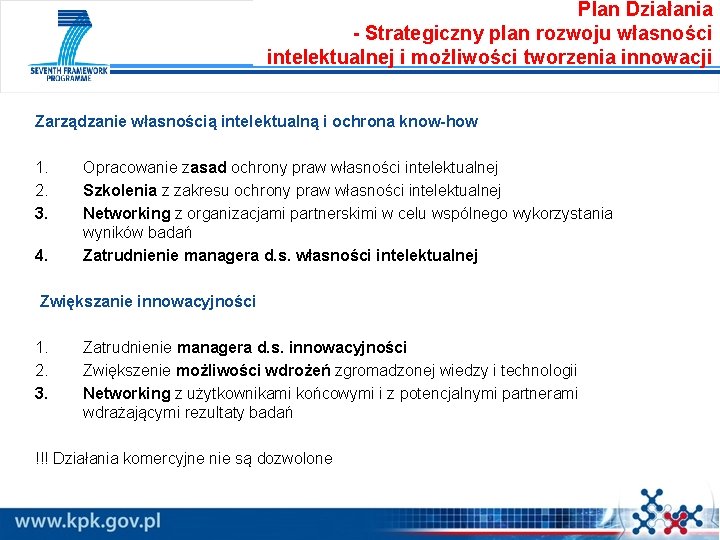 SEVENTH FRAMEWORK PROGRAMME

Plan Działania
- Strategiczny plan rozwoju własności intelektualnej i możliwości tworzenia innowacji

Zarządzanie własnością intelektualną i ochrona know-how

1. Opracowanie zasad ochrony praw własności intelektualnej
2. Szkolenia z zakresu ochrony praw własności intelektualnej
3. Networking z organizacjami partnerskimi w celu wspólnego wykorzystania wyników badań
4. Zatrudnienie managera d.s. własności intelektualnej

Zwiększanie innowacyjności

1. Zatrudnienie managera d.s. innowacyjności
2. Zwiększenie możliwości wdrożeń zgromadzonej wiedzy i technologii
3. Networking z użytkownikami końcowymi i z potencjalnymi partnerami wdrażającymi rezultaty badań

!!! Działania komercyjne nie są dozwolone

www.kpk.gov.pl